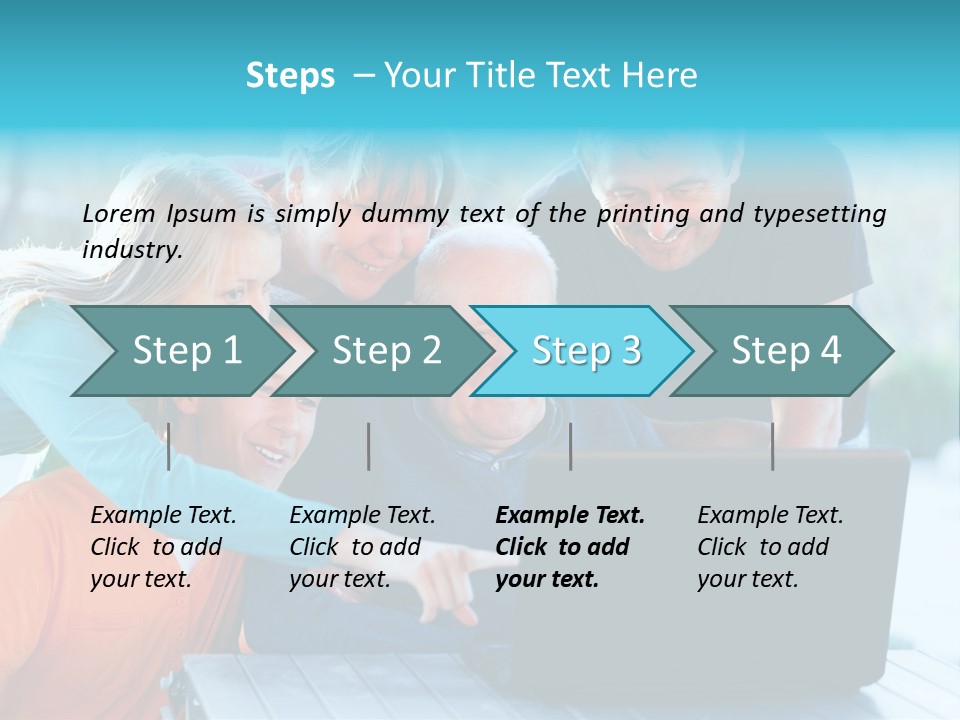 Steps – Your Title Text Here

Lorem Ipsum is simply dummy text of the printing and typesetting industry.

Step 1

Step 2

Step 3

Step 4

Example Text. Click to add your text.

Example Text. Click to add your text.

Example Text. Click to add your text.

Example Text. Click to add your text.